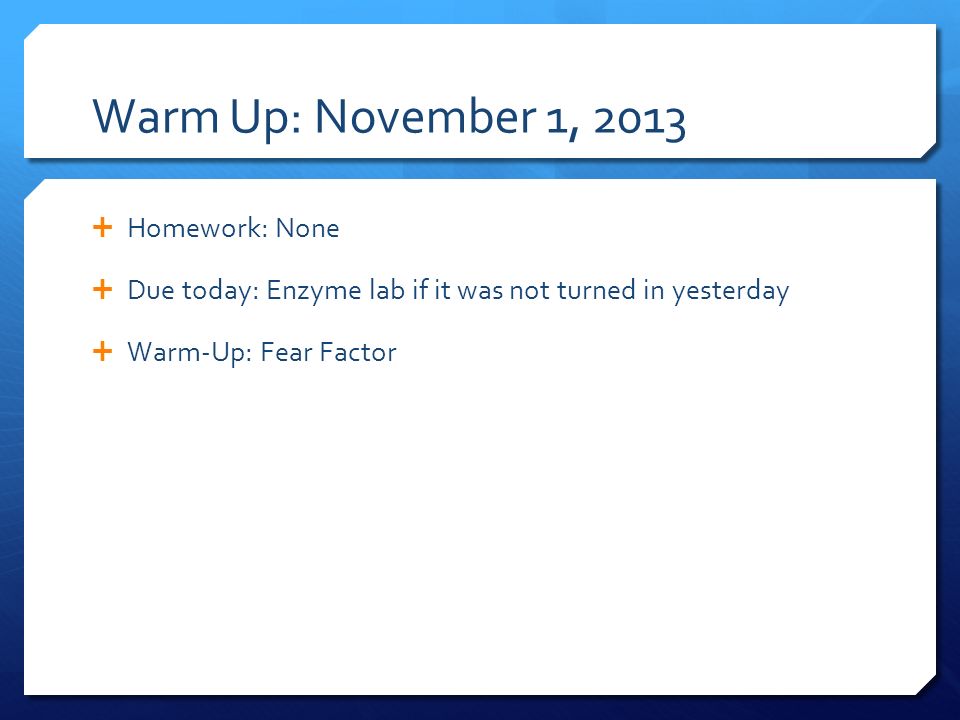 Warm Up: November 1, 2013

+ Homework: None

+ Due today: Enzyme lab if it was not turned in yesterday

+ Warm-Up: Fear Factor